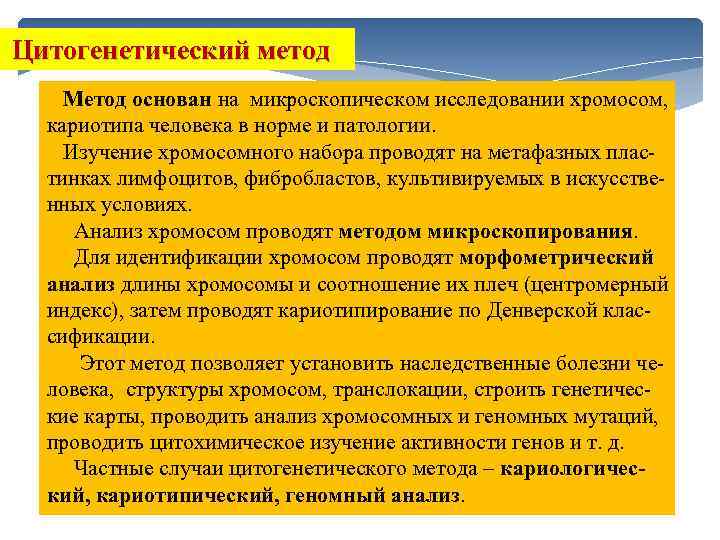 Цитогенетический метод

Метод основан на микроскопическом исследовании хромосом, кариотипа человека в норме и патологии.

Изучение хромосомного набора проводят на метафазных пластинках лимфоцитов, фибробластов, культивируемых в искусственных условиях.

Анализ хромосом проводят методом микроскопирования.

Для идентификации хромосом проводят морфометрический анализ длины хромосомы и соотношение их плеч (центромерный индекс), затем проводят кариотипирование по Денверской классификации.

Этот метод позволяет установить наследственные болезни человека, структуры хромосом, транслокации, строить генетические карты, проводить анализ хромосомных и геномных мутаций, проводить цитохимическое изучение активности генов и т. д.

Частные случаи цитогенетического метода – кариологический, кариотипический, геномный анализ.